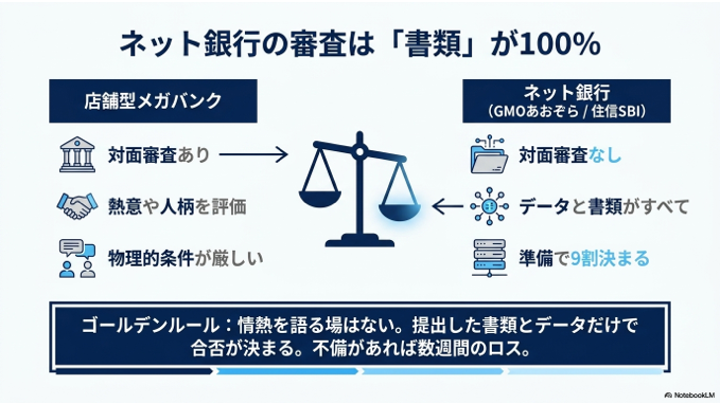 ネット銀行の審査は「書類」が100%

店舗型メガバンク

対面審査あり

熱意や人柄を評価

物理的条件が厳しい

ネット銀行
(GMOあおぞら / 住信SBI)

対面審査なし

データと書類がすべて

準備で9割決まる

ゴールデンルール：情熱を語る場はない。提出した書類とデータだけで合否が決まる。不備があれば数週間のロス。

NotebookLM